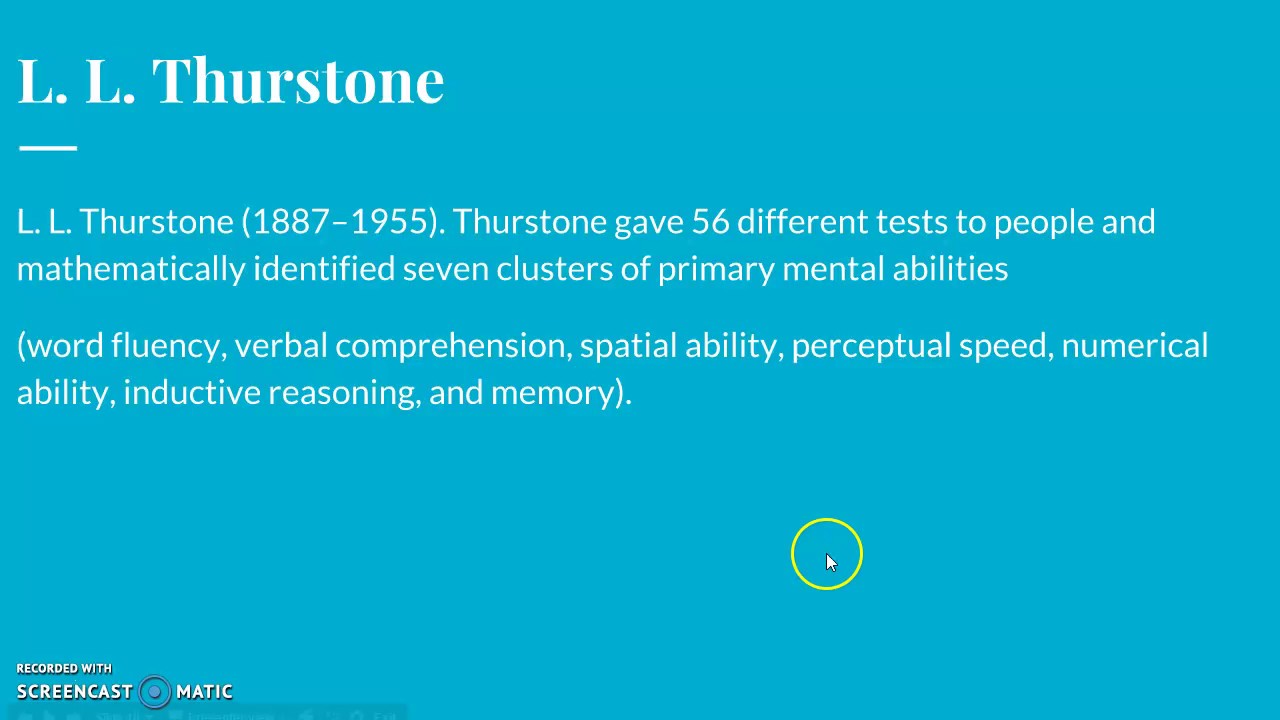 L. L. Thurstone

L. L. Thurstone (1887–1955). Thurstone gave 56 different tests to people and mathematically identified seven clusters of primary mental abilities

(word fluency, verbal comprehension, spatial ability, perceptual speed, numerical ability, inductive reasoning, and memory).

RECORDED WITH
SCREENCAST MATIC